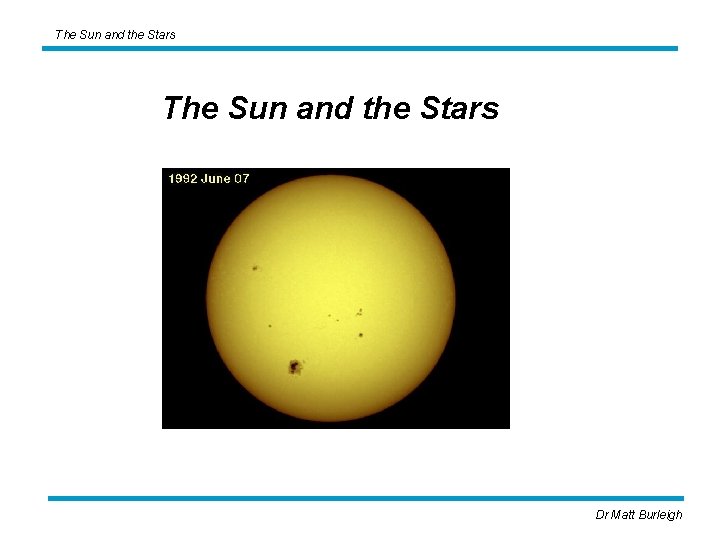 The Sun and the Stars

The Sun and the Stars

1992 June 07

Dr Matt Burleigh